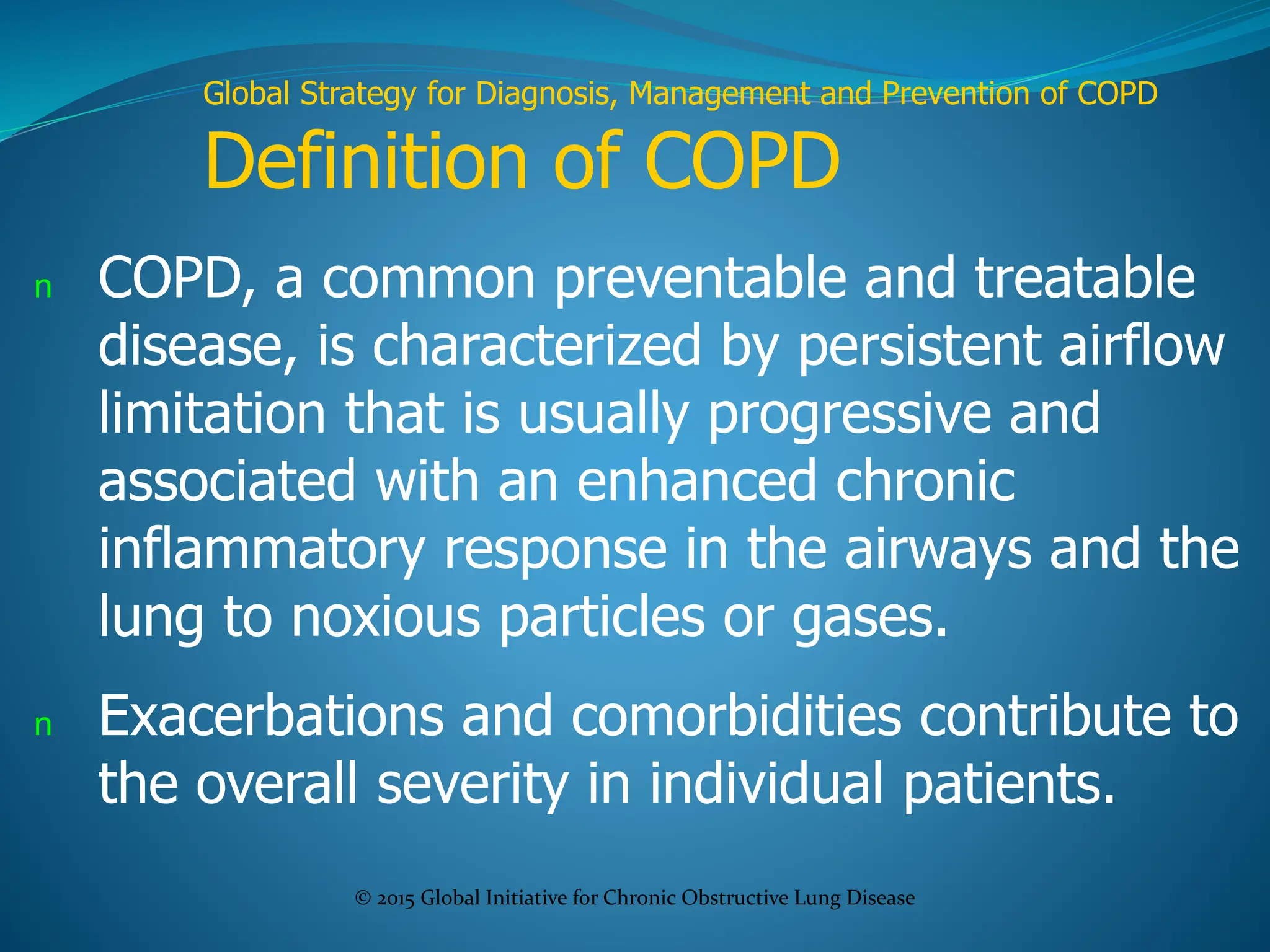 Global Strategy for Diagnosis, Management and Prevention of COPD

Definition of COPD

n COPD, a common preventable and treatable disease, is characterized by persistent airflow limitation that is usually progressive and associated with an enhanced chronic inflammatory response in the airways and the lung to noxious particles or gases.

n Exacerbations and comorbidities contribute to the overall severity in individual patients.

© 2015 Global Initiative for Chronic Obstructive Lung Disease